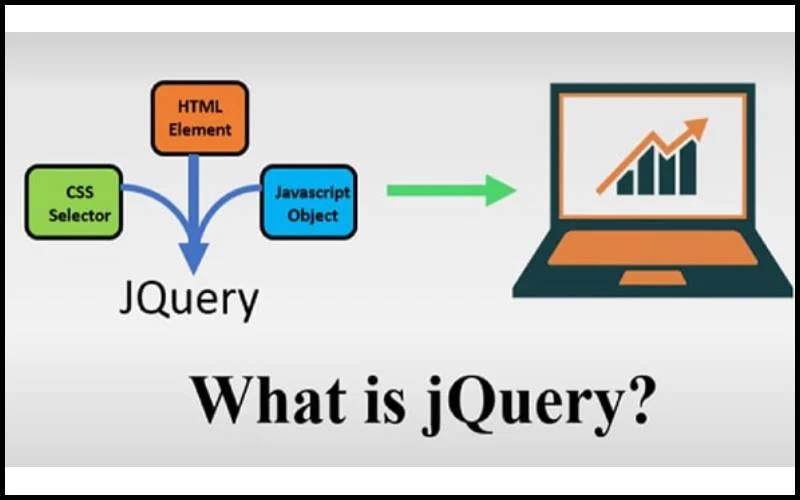 HTML Element

CSS Selector

Javascript Object

JQuery

What is jQuery?